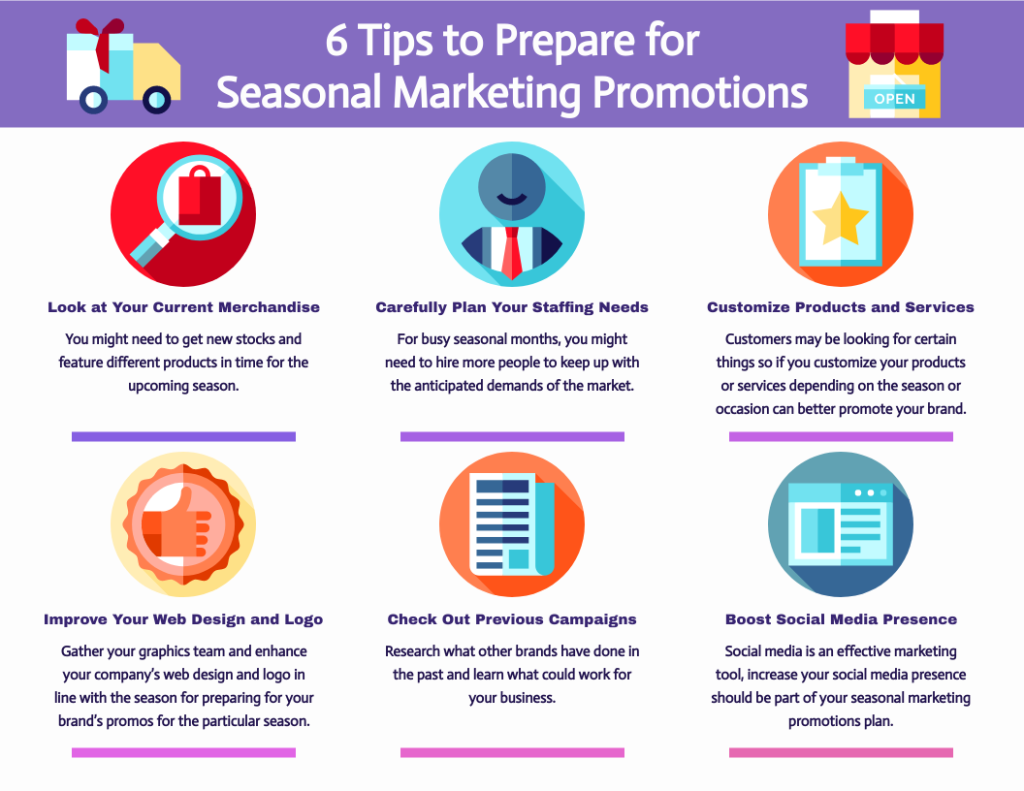 6 Tips to Prepare for Seasonal Marketing Promotions

OPEN

Look at Your Current Merchandise

You might need to get new stocks and feature different products in time for the upcoming season.

Carefully Plan Your Staffing Needs

For busy seasonal months, you might need to hire more people to keep up with the anticipated demands of the market.

Customize Products and Services

Customers may be looking for certain things so if you customize your products or services depending on the season or occasion can better promote your brand.

Improve Your Web Design and Logo

Gather your graphics team and enhance your company's web design and logo in line with the season for preparing for your brand's promos for the particular season.

Check Out Previous Campaigns

Research what other brands have done in the past and learn what could work for your business.

Boost Social Media Presence

Social media is an effective marketing tool, increase your social media presence should be part of your seasonal marketing promotions plan.